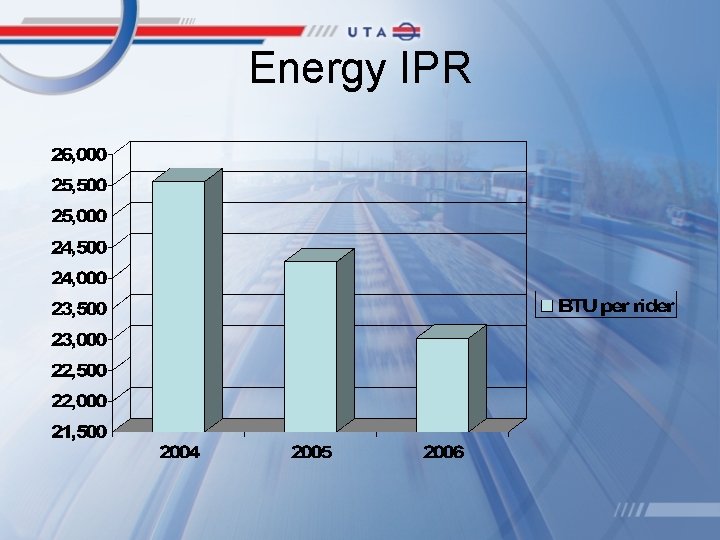 UTA

Energy IPR

26,000
25,500
25,000
24,500
24,000
23,500
23,000
22,500
22,000
21,500

2004
2005
2006

BTU per rider